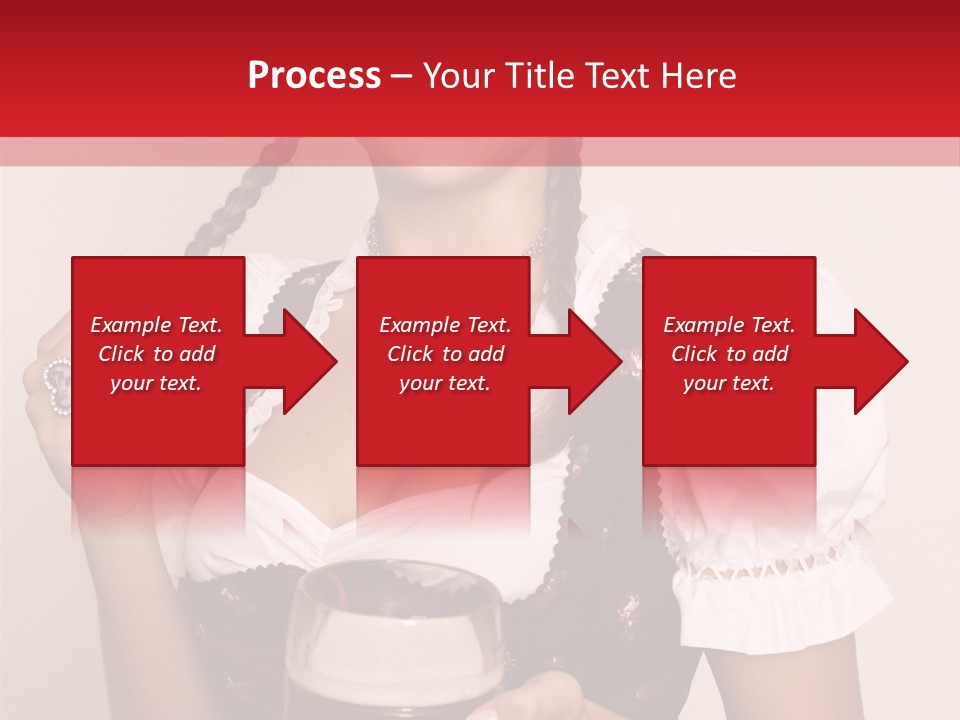 Process – Your Title Text Here

Example Text. Click to add your text.

Example Text. Click to add your text.

Example Text. Click to add your text.